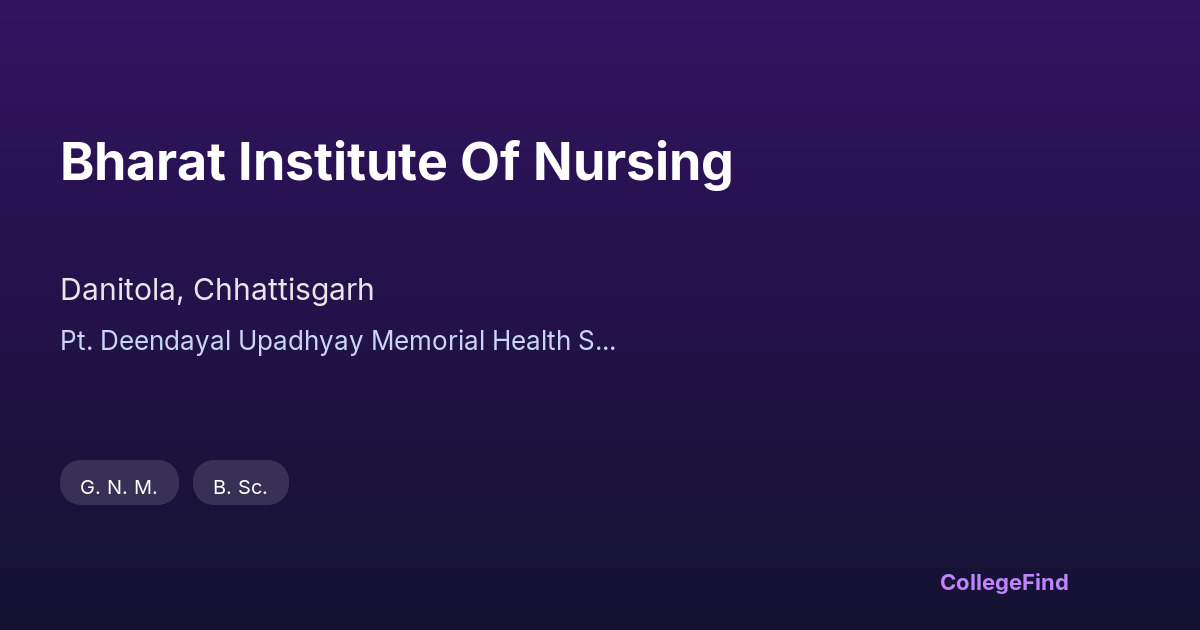 Bharat Institute Of Nursing

Danitola, Chhattisgarh

Pt. Deendayal Upadhyay Memorial Health S...

G. N. M.

B. Sc.

CollegeFind